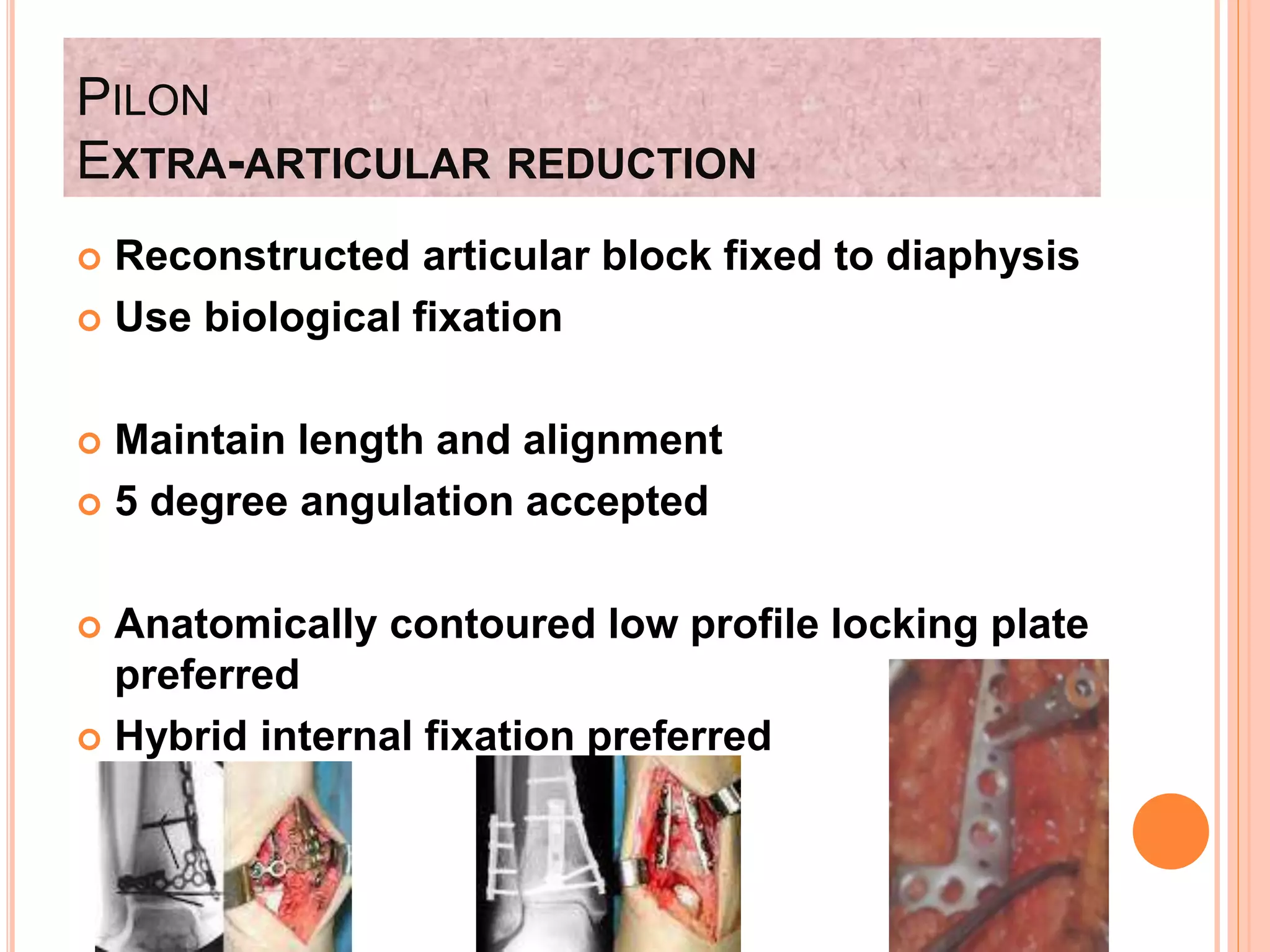 PILON
EXTRA-ARTICULAR REDUCTION

Reconstructed articular block fixed to diaphysis
Use biological fixation

Maintain length and alignment
5 degree angulation accepted

Anatomically contoured low profile locking plate preferred
Hybrid internal fixation preferred